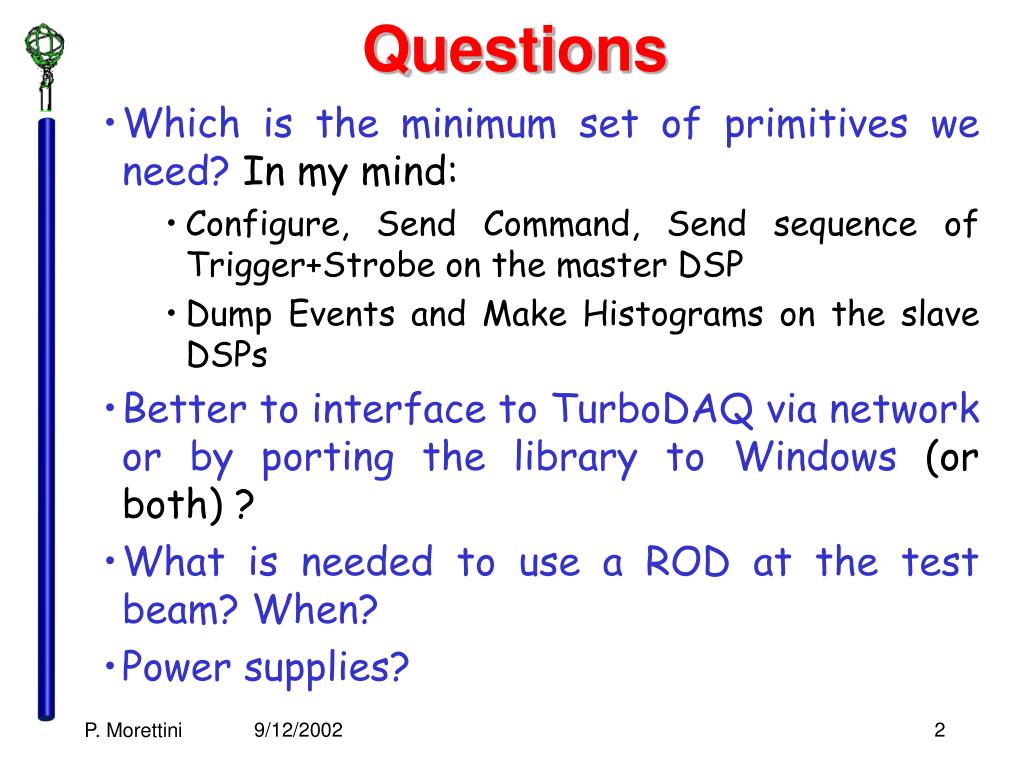 Questions

• Which is the minimum set of primitives we need? In my mind:

• Configure, Send Command, Send sequence of Trigger+Strobe on the master DSP

• Dump Events and Make Histograms on the slave DSPs

• Better to interface to TurboDAQ via network or by porting the library to Windows (or both) ?

• What is needed to use a ROD at the test beam? When?

• Power supplies?

P. Morettini 9/12/2002 2